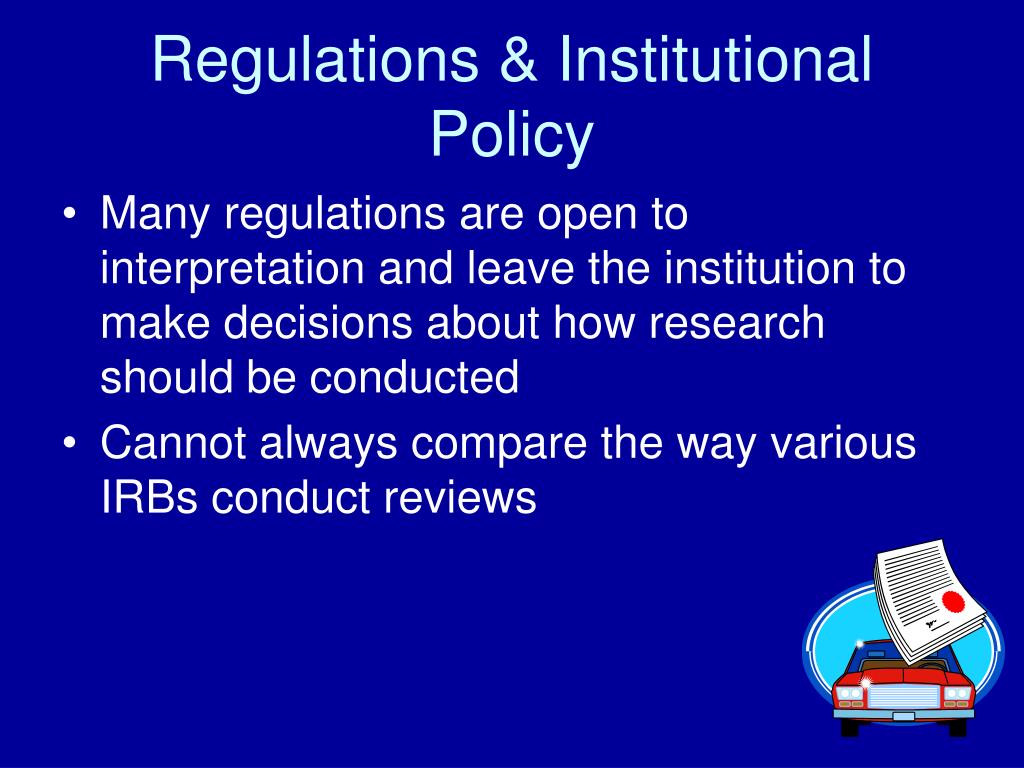 Regulations & Institutional Policy

• Many regulations are open to interpretation and leave the institution to make decisions about how research should be conducted

• Cannot always compare the way various IRBs conduct reviews